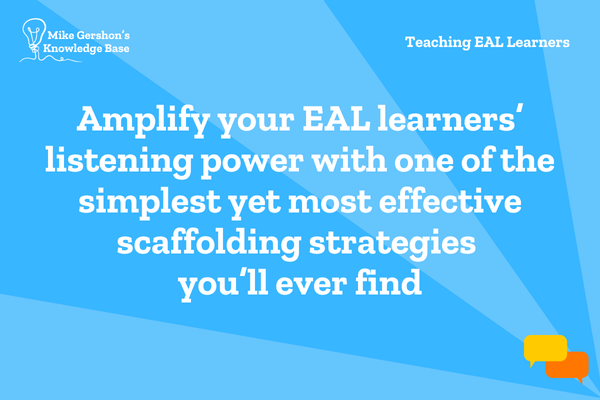 Mike Gershon's Knowledge Base

Teaching EAL Learners

Amplify your EAL learners' listening power with one of the simplest yet most effective scaffolding strategies you'll ever find